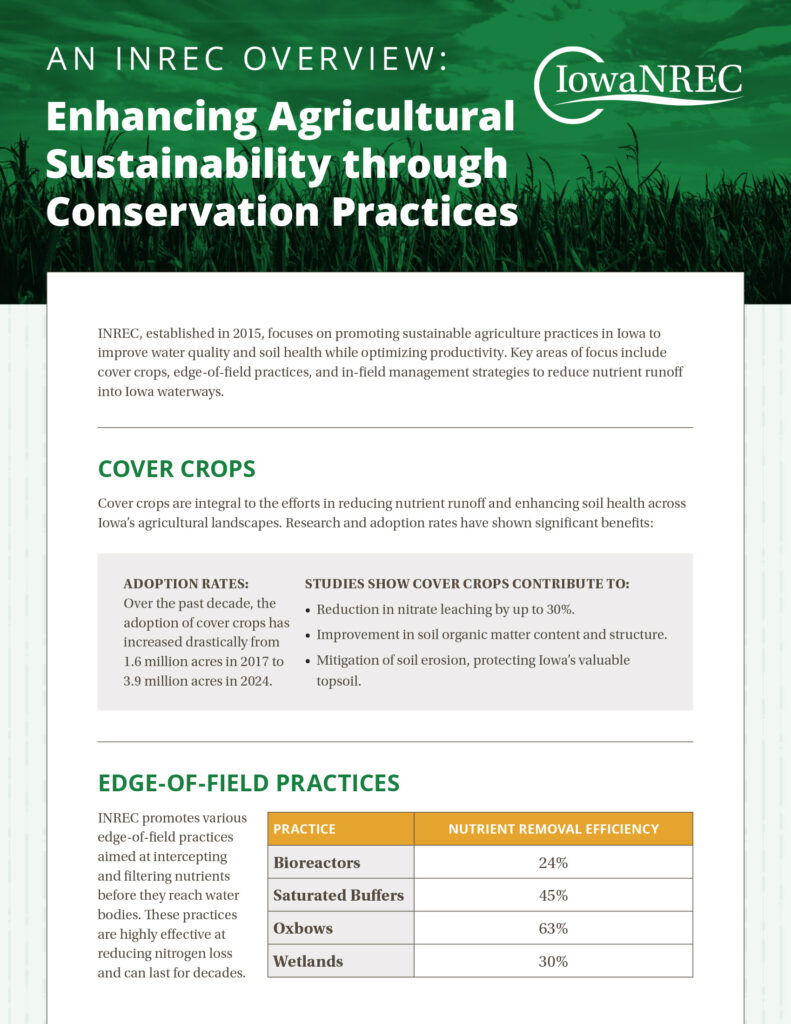 AN INREC OVERVIEW:

Enhancing Agricultural Sustainability through Conservation Practices

IowaNREC

INREC, established in 2015, focuses on promoting sustainable agriculture practices in Iowa to improve water quality and soil health while optimizing productivity. Key areas of focus include cover crops, edge-of-field practices, and in-field management strategies to reduce nutrient runoff into Iowa waterways.

COVER CROPS

Cover crops are integral to the efforts in reducing nutrient runoff and enhancing soil health across Iowa's agricultural landscapes. Research and adoption rates have shown significant benefits:

ADOPTION RATES:
Over the past decade, the adoption of cover crops has increased drastically from 1.6 million acres in 2017 to 3.9 million acres in 2024.

STUDIES SHOW COVER CROPS CONTRIBUTE TO:
• Reduction in nitrate leaching by up to 30%.
• Improvement in soil organic matter content and structure.
• Mitigation of soil erosion, protecting Iowa's valuable topsoil.

EDGE-OF-FIELD PRACTICES

INREC promotes various edge-of-field practices aimed at intercepting and filtering nutrients before they reach water bodies. These practices are highly effective at reducing nitrogen loss and can last for decades.

| PRACTICE | NUTRIENT REMOVAL EFFICIENCY |
|---|---|
| Bioreactors | 24% |
| Saturated Buffers | 45% |
| Oxbows | 63% |
| Wetlands | 30% |